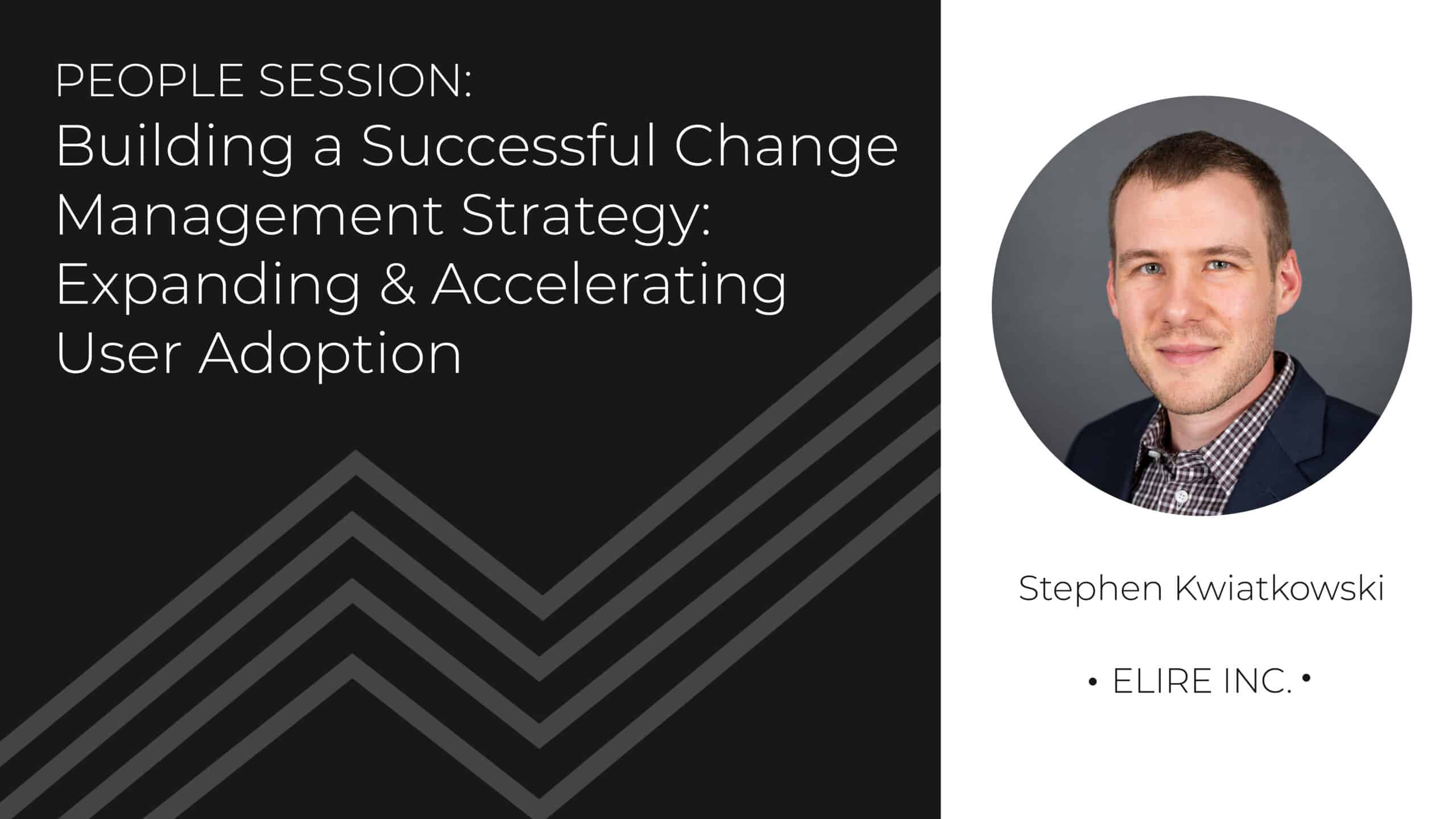 PEOPLE SESSION:
Building a Successful Change Management Strategy: Expanding & Accelerating User Adoption

Stephen Kwiatkowski

• ELIRE INC. •